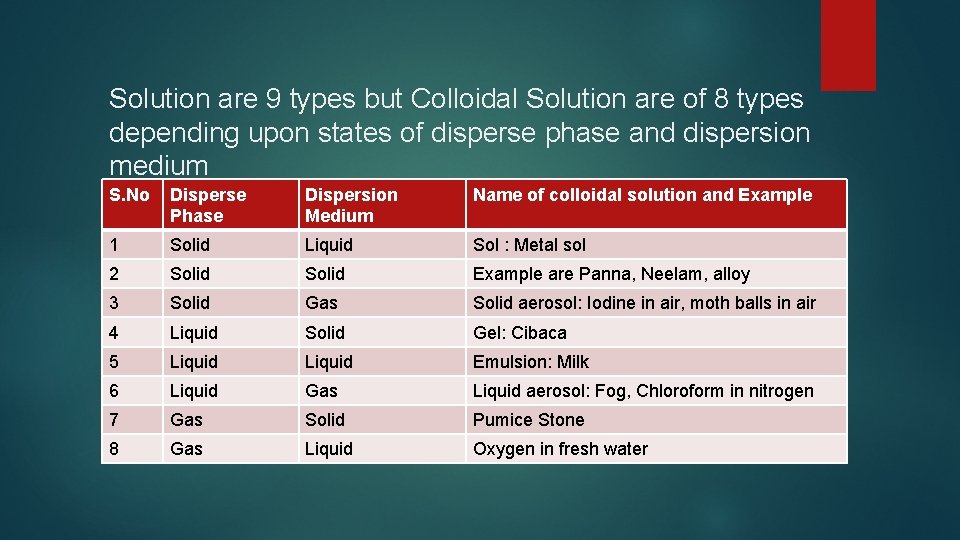 Solution are 9 types but Colloidal Solution are of 8 types depending upon states of disperse phase and dispersion medium

| S.No | Disperse Phase | Dispersion Medium | Name of colloidal solution and Example |
|---|---|---|---|
| 1 | Solid | Liquid | Sol : Metal sol |
| 2 | Solid | Solid | Example are Panna, Neelam, alloy |
| 3 | Solid | Gas | Solid aerosol: Iodine in air, moth balls in air |
| 4 | Liquid | Solid | Gel: Cibaca |
| 5 | Liquid | Liquid | Emulsion: Milk |
| 6 | Liquid | Gas | Liquid aerosol: Fog, Chloroform in nitrogen |
| 7 | Gas | Solid | Pumice Stone |
| 8 | Gas | Liquid | Oxygen in fresh water |